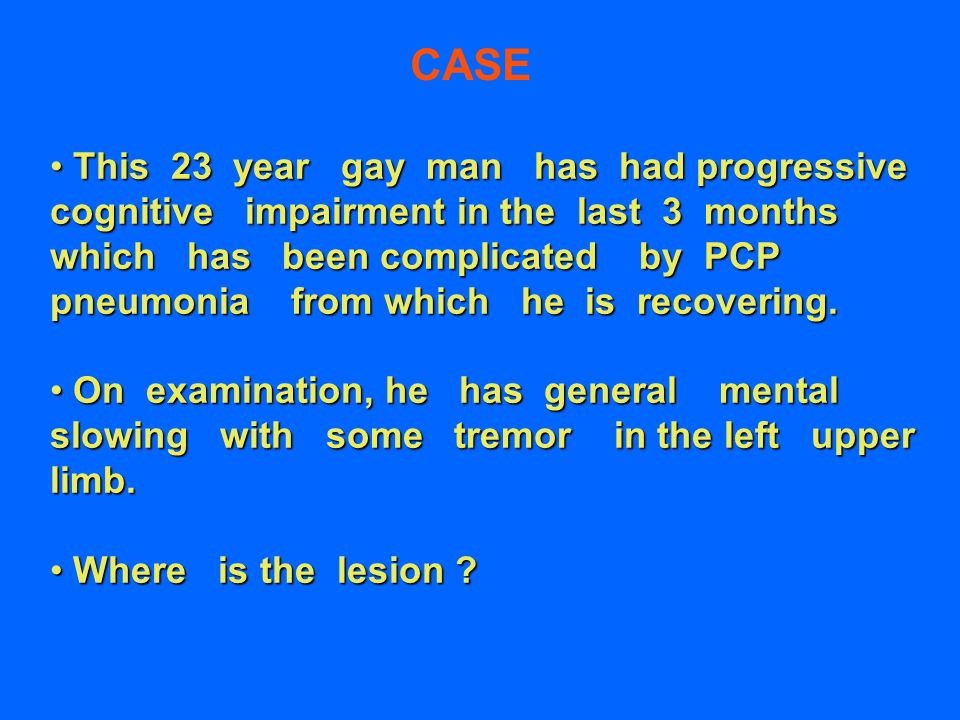 CASE

• This 23 year gay man has had progressive cognitive impairment in the last 3 months which has been complicated by PCP pneumonia from which he is recovering.

• On examination, he has general mental slowing with some tremor in the left upper limb.

• Where is the lesion ?